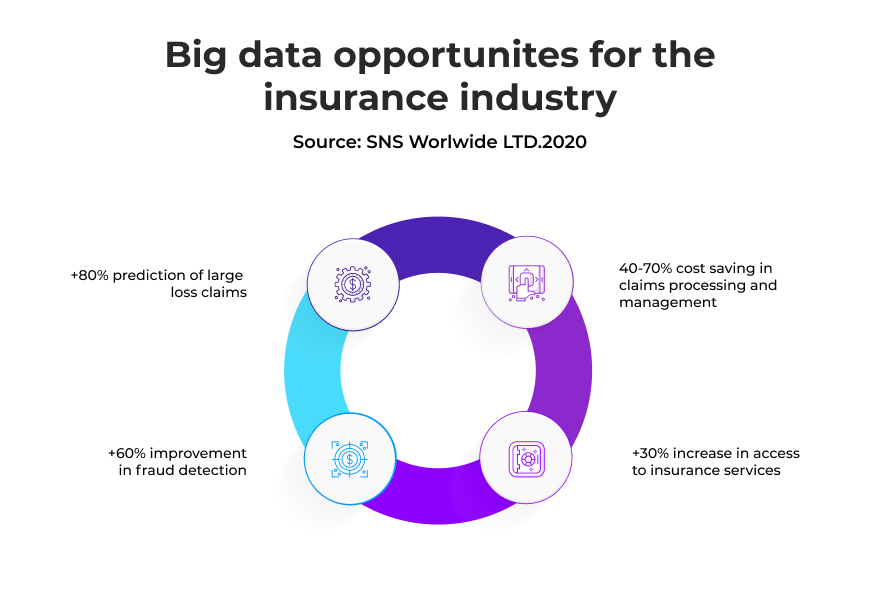 Big data opportunites for the insurance industry

Source: SNS Worlwide LTD.2020

+80% prediction of large loss claims

40-70% cost saving in claims processing and management

+60% improvement in fraud detection

+30% increase in access to insurance services